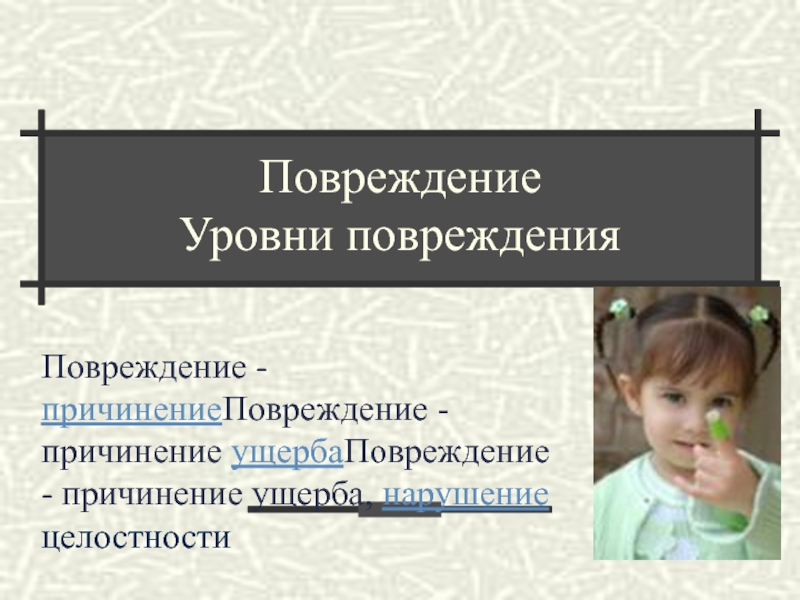 Повреждение
Уровни повреждения

Повреждение - причинениеПовреждение - причинение ущербаПовреждение - причинение ущерба, нарушение целостности